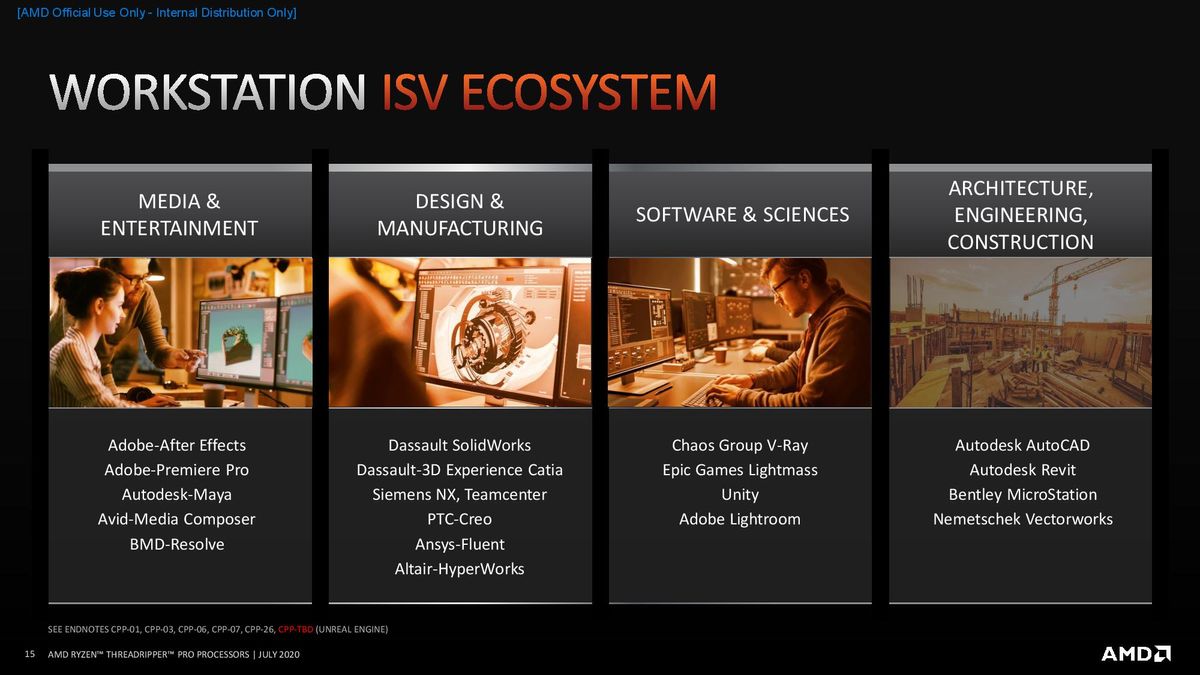 [AMD Official Use Only - Internal Distribution Only]

WORKSTATION ISV ECOSYSTEM

MEDIA & ENTERTAINMENT

Adobe-After Effects
Adobe-Premiere Pro
Autodesk-Maya
Avid-Media Composer
BMD-Resolve

DESIGN & MANUFACTURING

Dassault SolidWorks
Dassault-3D Experience Catia
Siemens NX, Teamcenter
PTC-Creo
Ansys-Fluent
Altair-HyperWorks

SOFTWARE & SCIENCES

Chaos Group V-Ray
Epic Games Lightmass
Unity
Adobe Lightroom

ARCHITECTURE, ENGINEERING, CONSTRUCTION

Autodesk AutoCAD
Autodesk Revit
Bentley MicroStation
Nemetschek Vectorworks

SEE ENDNOTES CPP-01, CPP-03, CPP-06, CPP-07, CPP-26, CPP-TBD (UNREAL ENGINE)

15 AMD RYZEN™ THREADRIPPER™ PRO PROCESSORS | JULY 2020

AMD